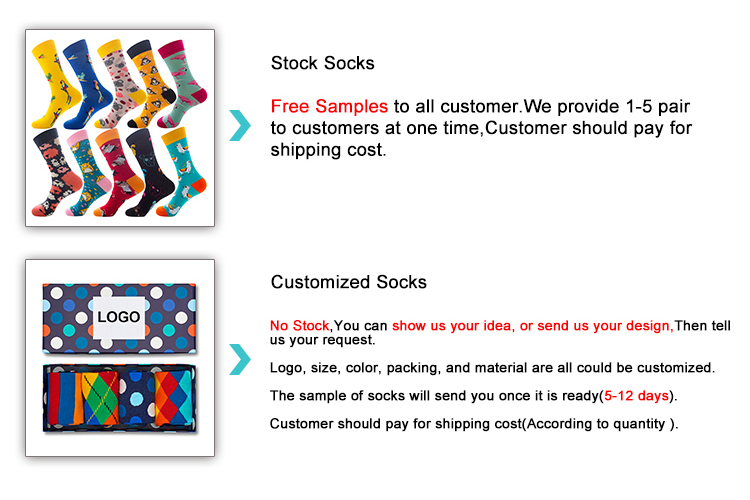 Stock Socks

Free Samples to all customer.We provide 1-5 pair to customers at one time,Customer should pay for shipping cost.

LOGO

Customized Socks

No Stock,You can show us your idea, or send us your design,Then tell us your request.

Logo, size, color, packing, and material are all could be customized.

The sample of socks will send you once it is ready(5-12 days).

Customer should pay for shipping cost(According to quantity ).